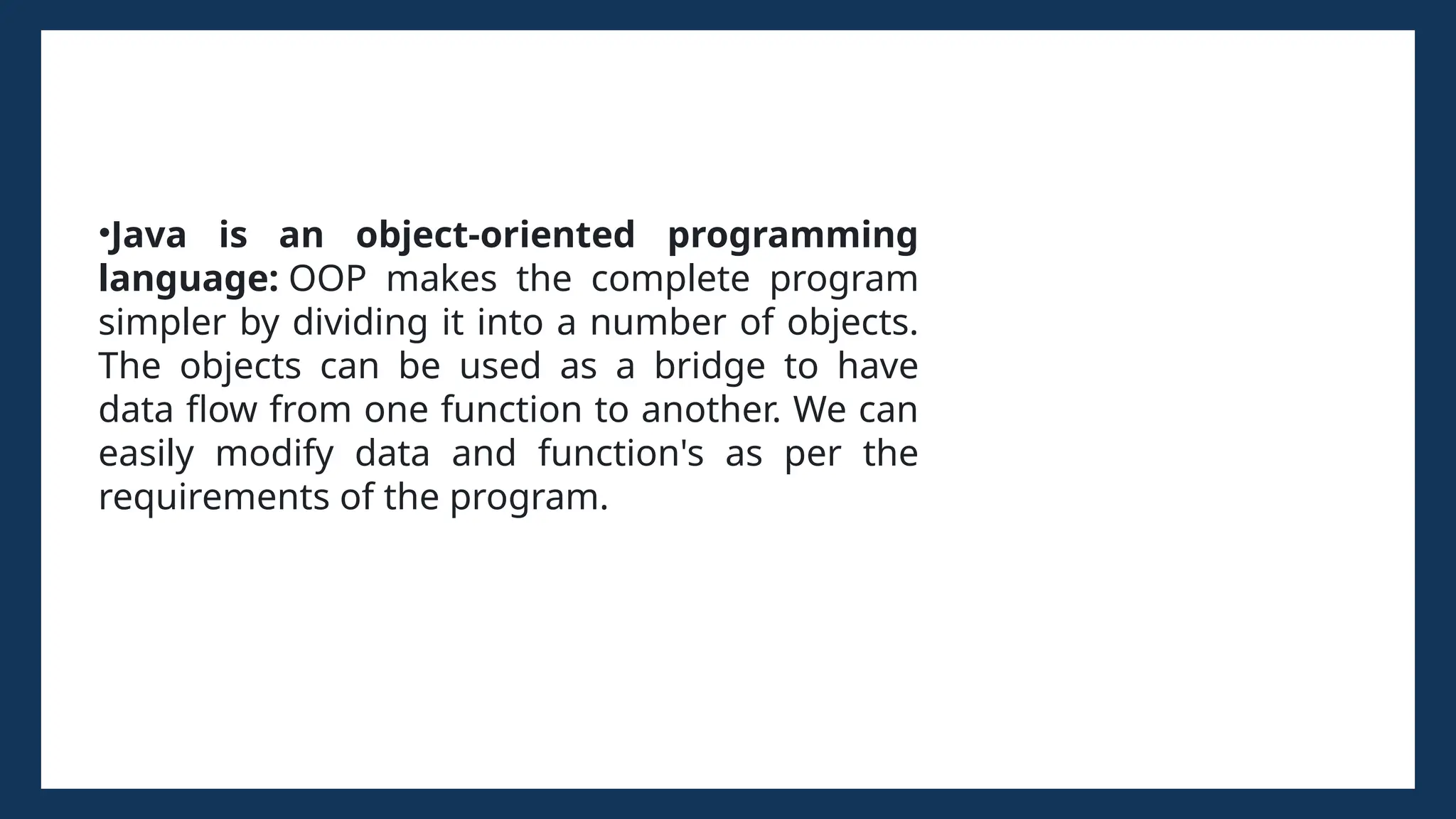 •Java is an object-oriented programming language: OOP makes the complete program simpler by dividing it into a number of objects. The objects can be used as a bridge to have data flow from one function to another. We can easily modify data and function's as per the requirements of the program.